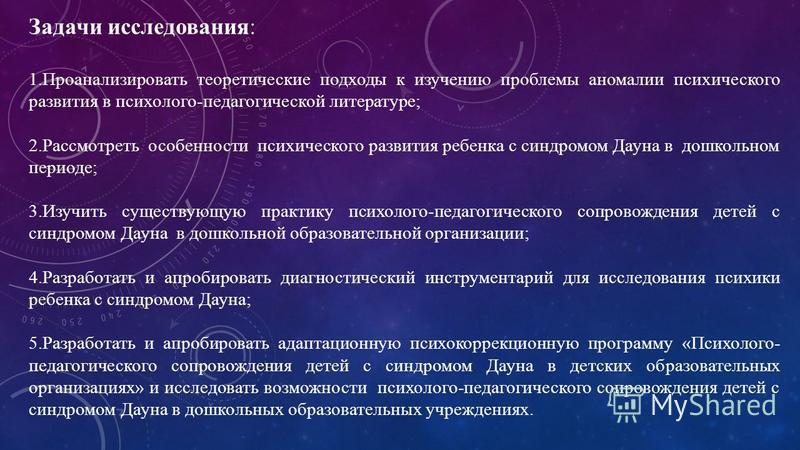 Задачи исследования:

1.Проанализировать теоретические подходы к изучению проблемы аномалии психического развития в психолого-педагогической литературе;

2.Рассмотреть особенности психического развития ребенка с синдромом Дауна в дошкольном периоде;

3.Изучить существующую практику психолого-педагогического сопровождения детей с синдромом Дауна в дошкольной образовательной организации;

4.Разработать и апробировать диагностический инструментарий для исследования психики ребенка с синдромом Дауна;

5.Разработать и апробировать адаптационную психокоррекционную программу «Психолого-педагогического сопровождения детей с синдромом Дауна в детских образовательных организациях» и исследовать возможности психолого-педагогического сопровождения детей с синдромом Дауна в дошкольных образовательных учреждениях.

MyShared